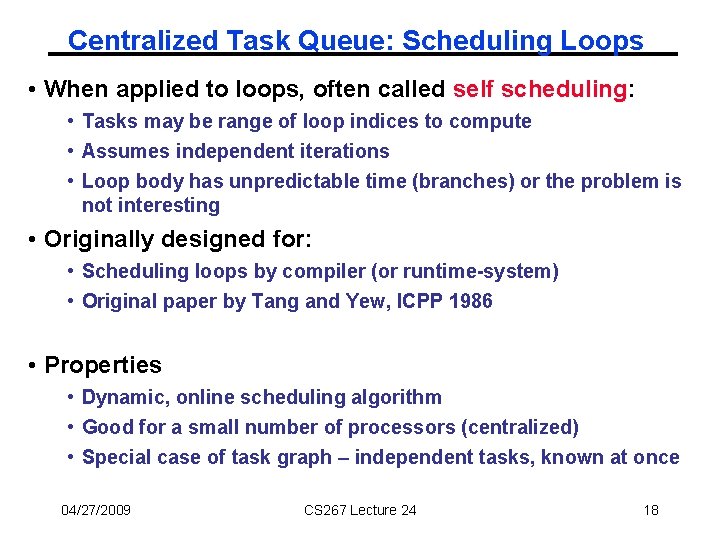 Centralized Task Queue: Scheduling Loops

• When applied to loops, often called self scheduling:
• Tasks may be range of loop indices to compute
• Assumes independent iterations
• Loop body has unpredictable time (branches) or the problem is not interesting

• Originally designed for:
• Scheduling loops by compiler (or runtime-system)
• Original paper by Tang and Yew, ICPP 1986

• Properties
• Dynamic, online scheduling algorithm
• Good for a small number of processors (centralized)
• Special case of task graph – independent tasks, known at once

04/27/2009 CS267 Lecture 24 18